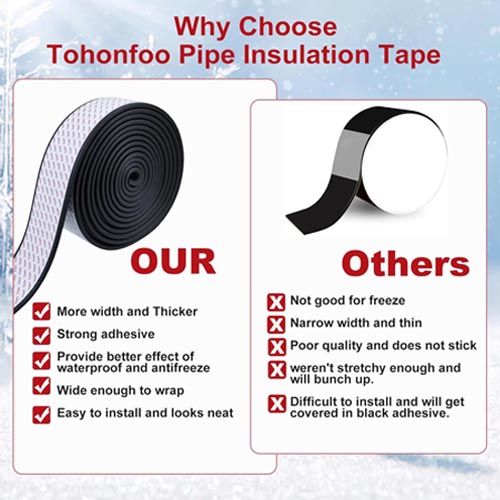 Why Choose
Tohonfoo Pipe Insulation Tape

OUR

More width and Thicker

Strong adhesive

Provide better effect of waterproof and antifreeze

Wide enough to wrap

Easy to install and looks neat

Others

Not good for freeze

Narrow width and thin

Poor quality and does not stick

weren't stretchy enough and will bunch up.

Difficult to install and will get covered in black adhesive.